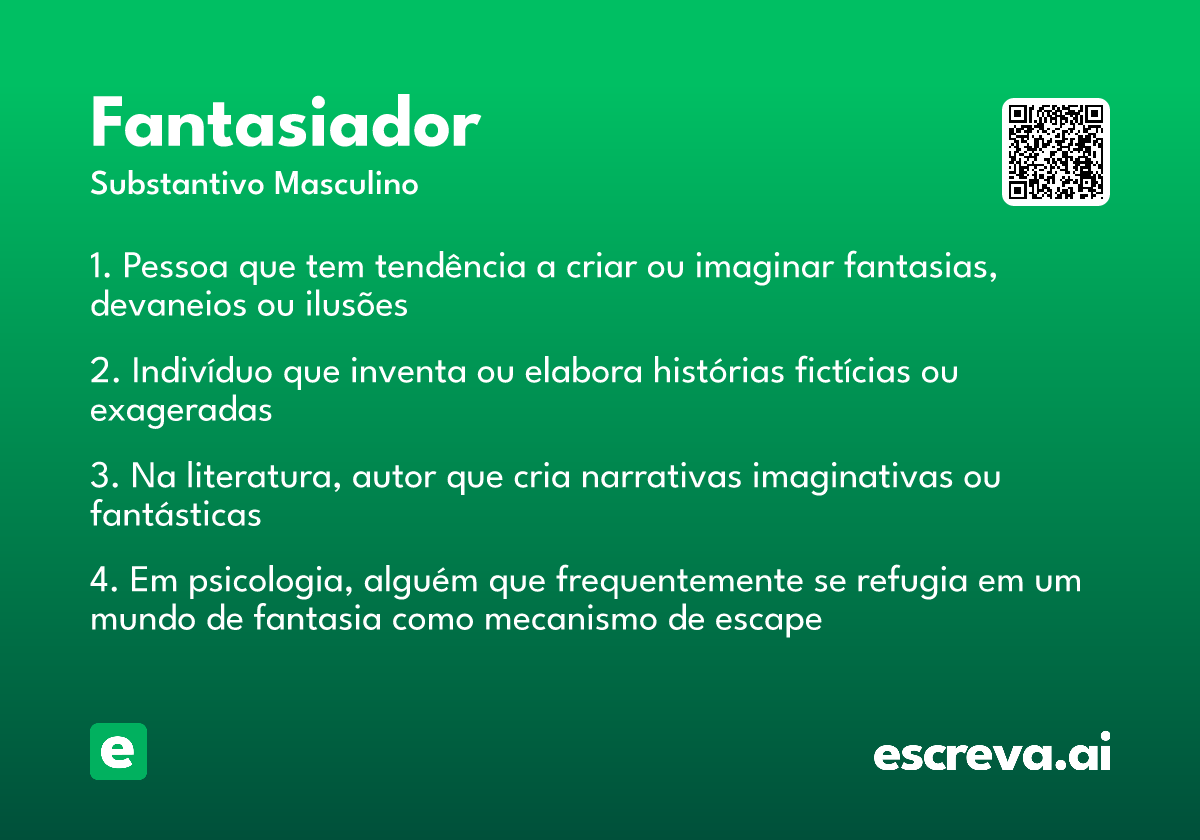 Fantasiador

Substantivo Masculino

1. Pessoa que tem tendência a criar ou imaginar fantasias, devaneios ou ilusões

2. Indivíduo que inventa ou elabora histórias fictícias ou exageradas

3. Na literatura, autor que cria narrativas imaginativas ou fantásticas

4. Em psicologia, alguém que frequentemente se refugia em um mundo de fantasia como mecanismo de escape

e

escreva.ai